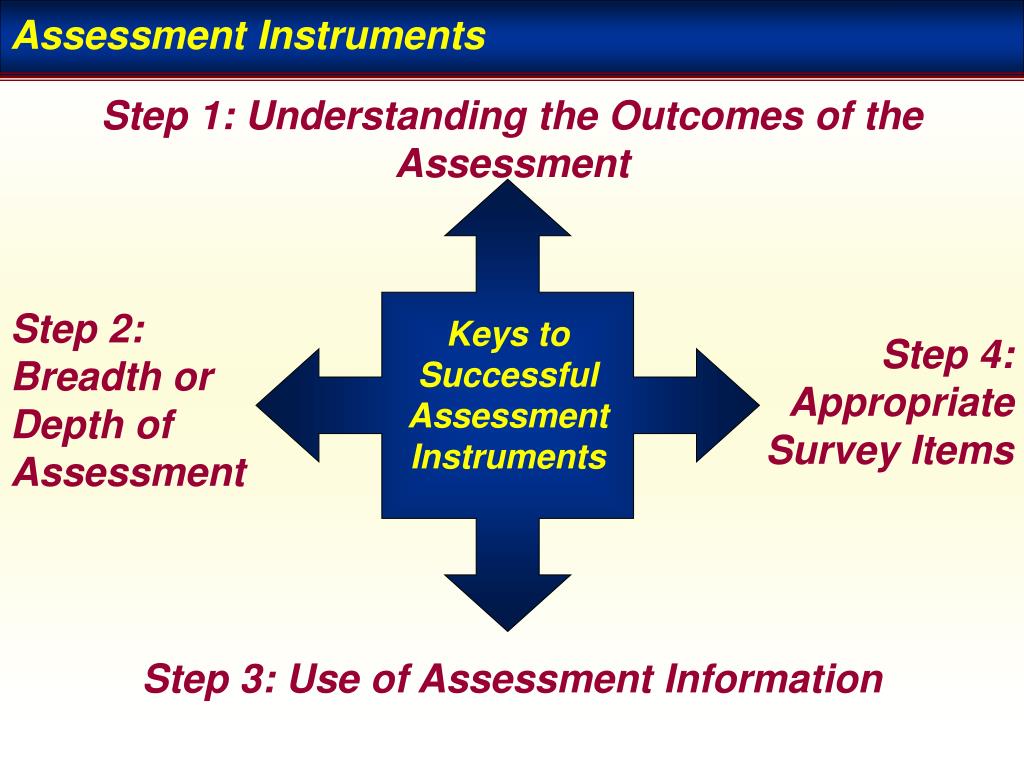 Assessment Instruments

Step 1: Understanding the Outcomes of the Assessment

Step 2: Breadth or Depth of Assessment

Keys to Successful Assessment Instruments

Step 4: Appropriate Survey Items

Step 3: Use of Assessment Information